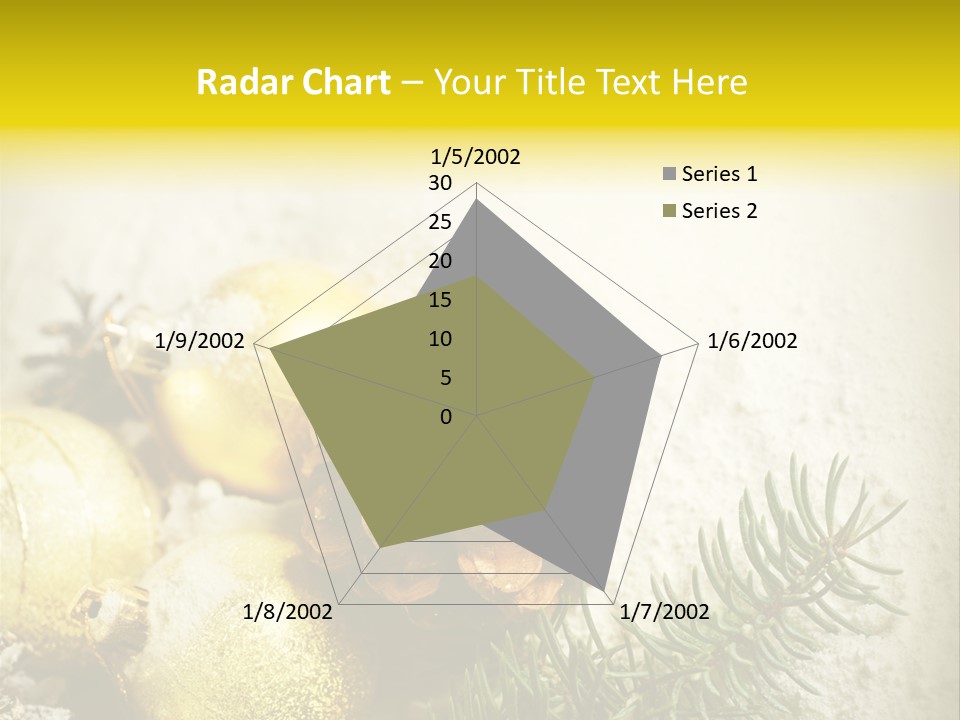 Radar Chart – Your Title Text Here

1/5/2002
30
25
20
15
10
5
0
1/6/2002
1/7/2002
1/8/2002
1/9/2002

Series 1
Series 2